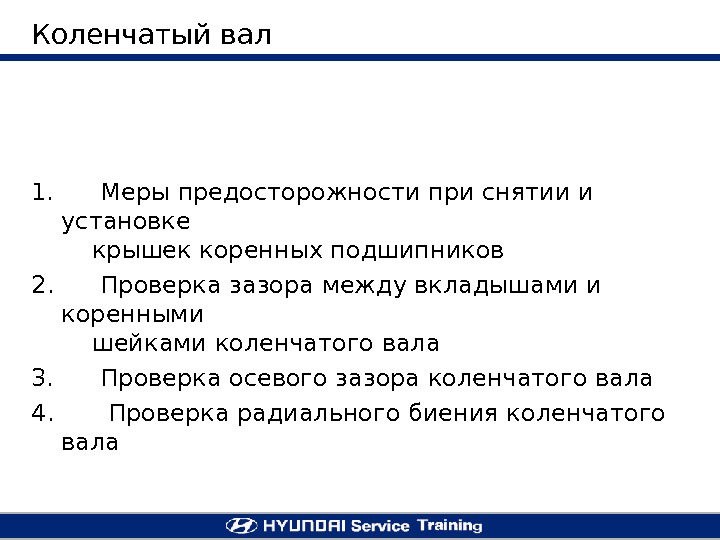 Коленчатый вал

1. Меры предосторожности при снятии и установке крышек коренных подшипников

2. Проверка зазора между вкладышами и коренными шейками коленчатого вала

3. Проверка осевого зазора коленчатого вала

4. Проверка радиального биения коленчатого вала

HYUNDAI Service Training